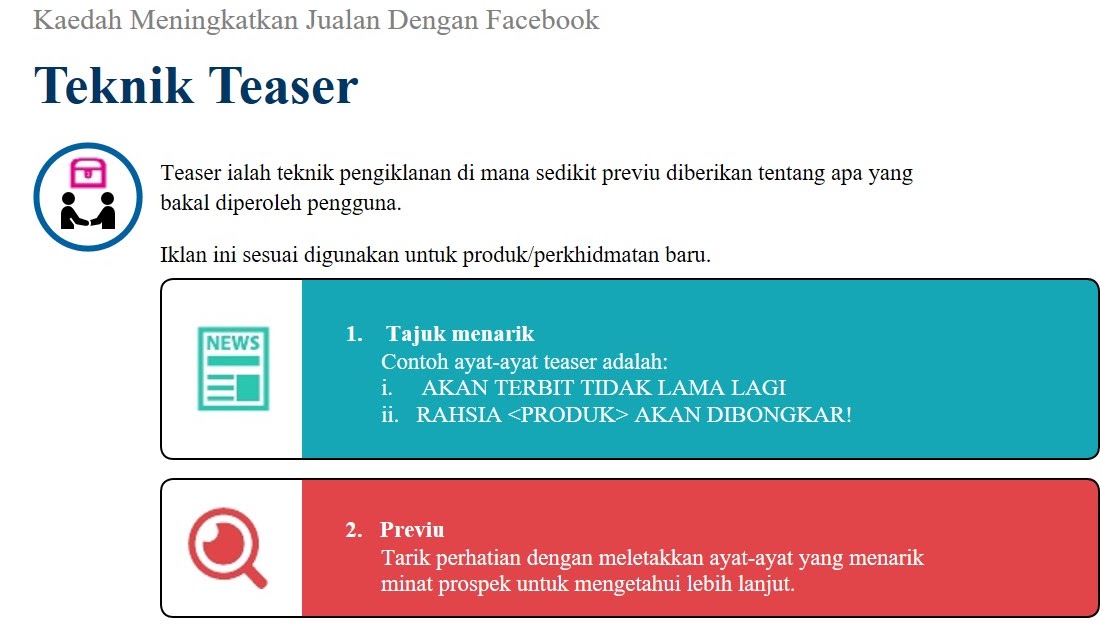 Kaedah Meningkatkan Jualan Dengan Facebook

Teknik Teaser

Teaser ialah teknik pengiklanan di mana sedikit previu diberikan tentang apa yang bakal diperoleh pengguna.

Iklan ini sesuai digunakan untuk produk/perkhidmatan baru.

NEWS

1. Tajuk menarik
Contoh ayat-ayat teaser adalah:
i. AKAN TERBIT TIDAK LAMA LAGI
ii. RAHSIA <PRODUK> AKAN DIBONGKAR!

2. Previu
Tarik perhatian dengan meletakkan ayat-ayat yang menarik minat prospek untuk mengetahui lebih lanjut.